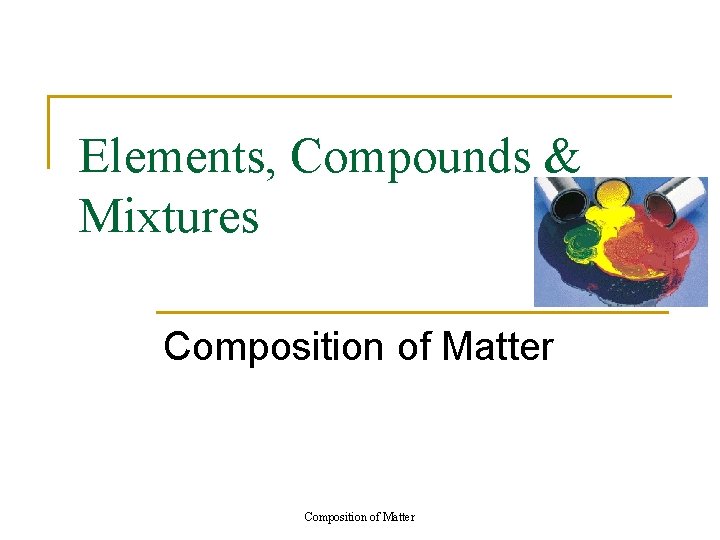 Elements, Compounds & Mixtures

Composition of Matter

Composition of Matter